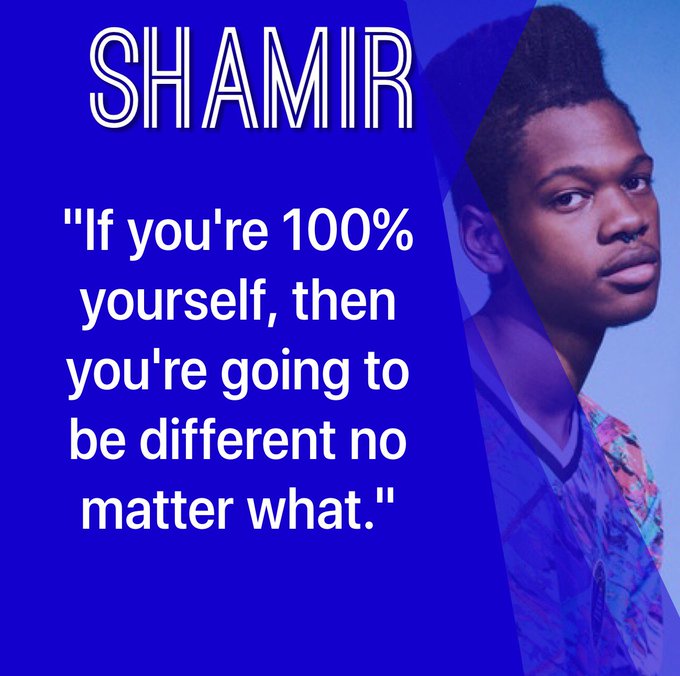 SHAMIR

"If you're 100% yourself, then you're going to be different no matter what."